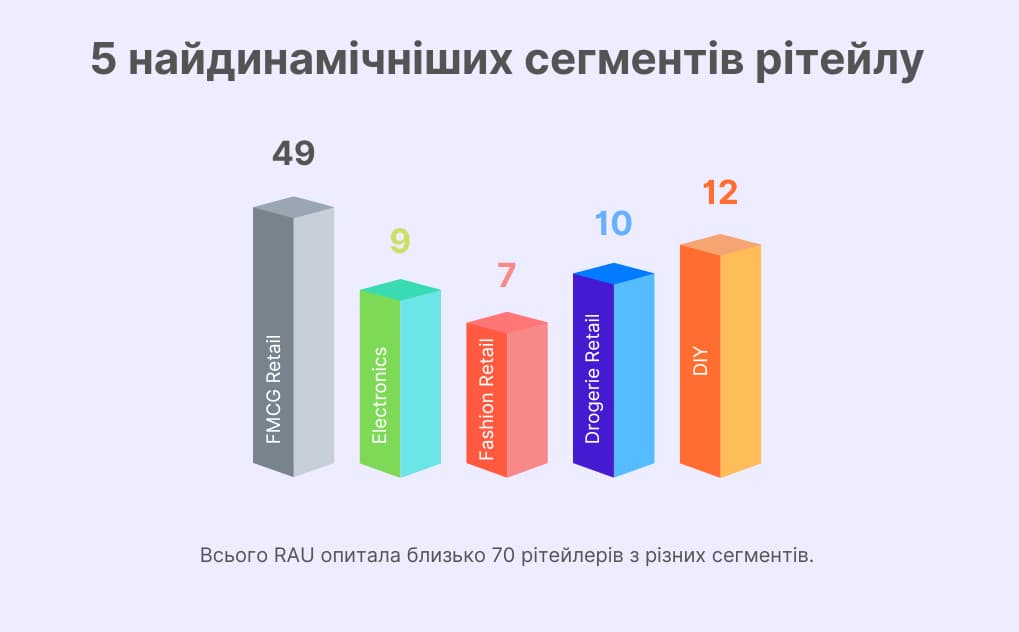 5 найдинамічніших сегментів рітейлу

49
FMCG Retail

9
Electronics

7
Fashion Retail

10
Drogerie Retail

12
DIY

Всього RAU опитала близько 70 рітейлерів з різних сегментів.